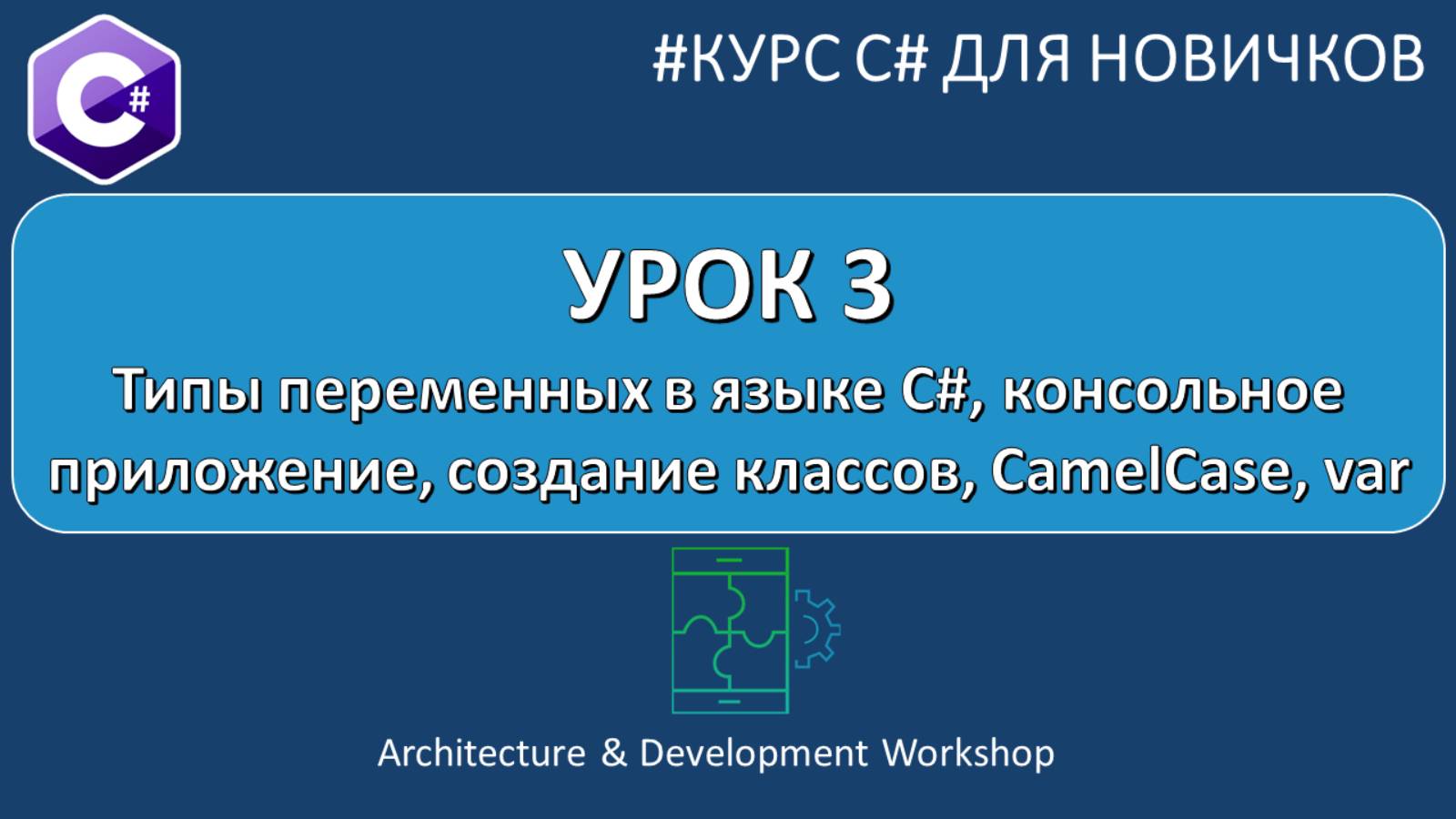 C#

#КУРС C# ДЛЯ НОВИЧКОВ

УРОК 3

Типы переменных в языке C#, консольное приложение, создание классов, CamelCase, var

Architecture & Development Workshop